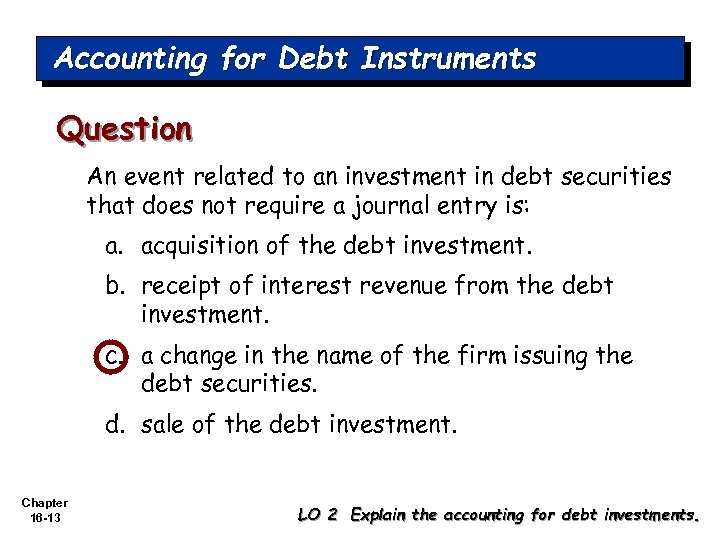 Accounting for Debt Instruments

Question

An event related to an investment in debt securities that does not require a journal entry is:

a. acquisition of the debt investment.

b. receipt of interest revenue from the debt investment.

c. a change in the name of the firm issuing the debt securities.

d. sale of the debt investment.

Chapter 16-13

LO 2 Explain the accounting for debt investments.